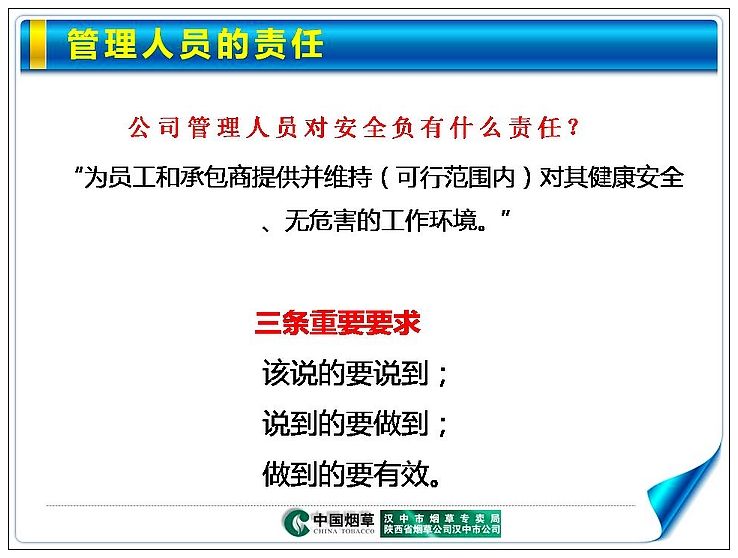 管理人员的责任

公司管理人员对安全负有什么责任？

“为员工和承包商提供并维持（可行范围内）对其健康安全、无危害的工作环境。”

三条重要要求

该说的要说到；

说到的要做到；

做到的要有效。

中国烟草
CHINA TOBACCO

汉中市烟草专卖局
陕西省烟草公司汉中市公司